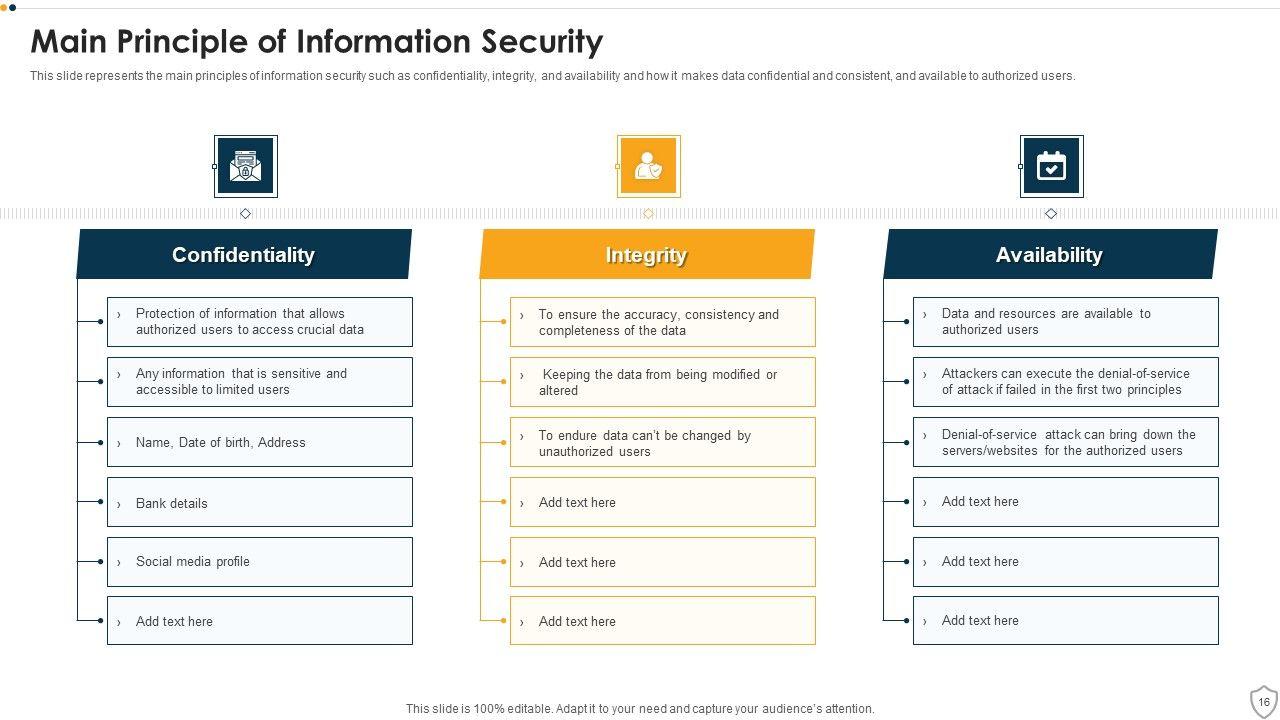 Main Principle of Information Security

This slide represents the main principles of information security such as confidentiality, integrity, and availability and how it makes data confidential and consistent, and available to authorized users.

Confidentiality

› Protection of information that allows authorized users to access crucial data

› Any information that is sensitive and accessible to limited users

› Name, Date of birth, Address

› Bank details

› Social media profile

› Add text here

Integrity

› To ensure the accuracy, consistency and completeness of the data

› Keeping the data from being modified or altered

› To endure data can't be changed by unauthorized users

› Add text here

› Add text here

› Add text here

Availability

› Data and resources are available to authorized users

› Attackers can execute the denial-of-service of attack if failed in the first two principles

› Denial-of-service attack can bring down the servers/websites for the authorized users

› Add text here

› Add text here

› Add text here

This slide is 100% editable. Adapt it to your need and capture your audience's attention.

16